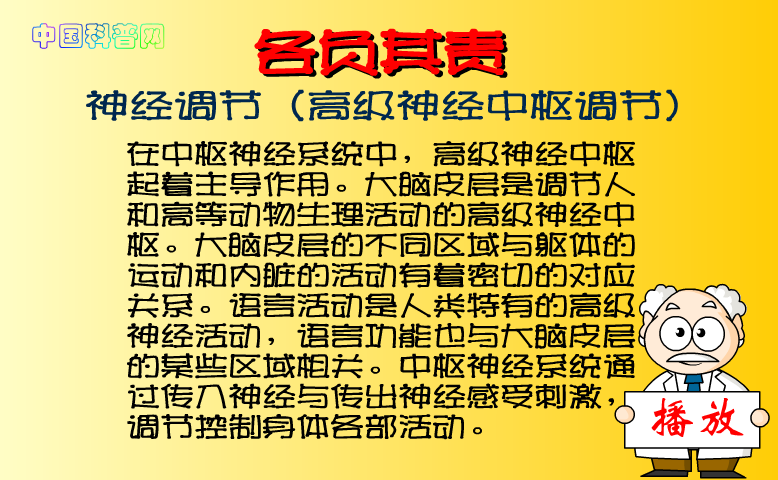 中国科普网

各负其责

神经调节（高级神经中枢调节）

在中枢神经系统中，高级神经中枢起着主导作用。大脑皮层是调节人和高等动物生理活动的高级神经中枢。大脑皮层的不同区域与躯体的运动和内脏的活动有着密切的对应关系。语言活动是人类特有的高级神经活动，语言功能也与大脑皮层的某些区域相关。中枢神经系统通过传入神经与传出神经感受刺激，调节控制身体各部活动。

播放